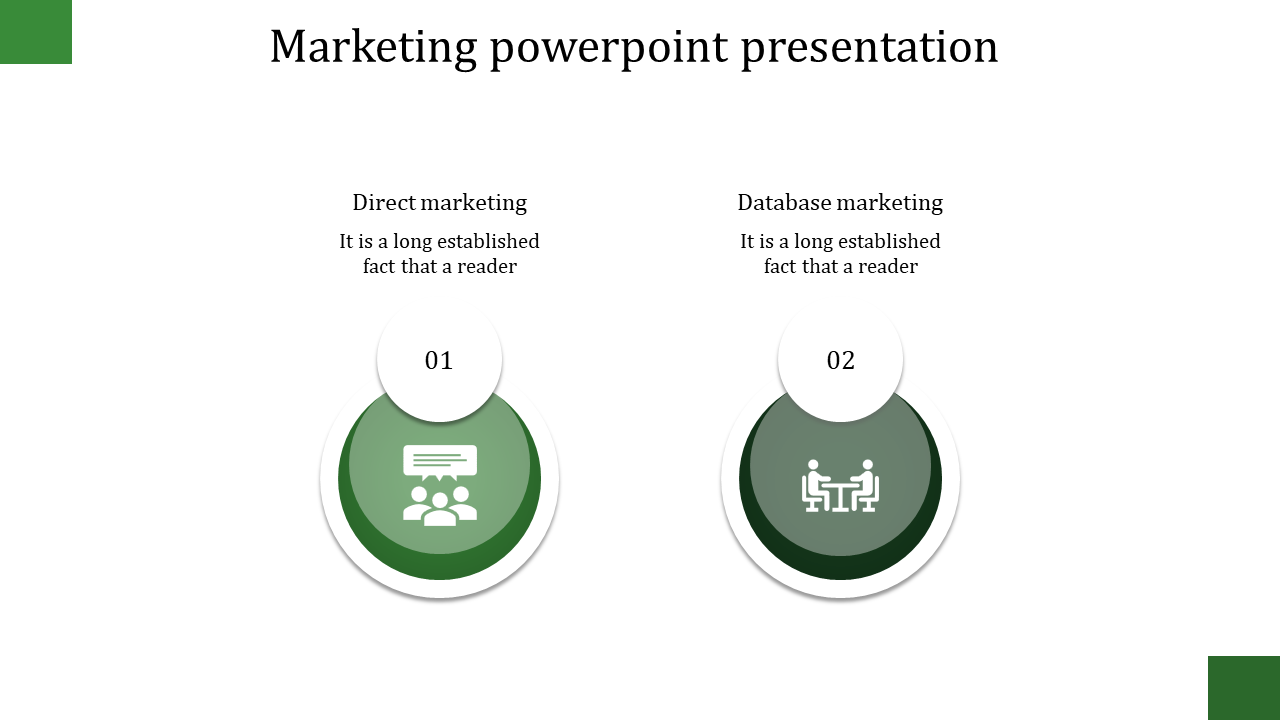 Marketing powerpoint presentation

Direct marketing

It is a long established fact that a reader

01

Database marketing

It is a long established fact that a reader

02